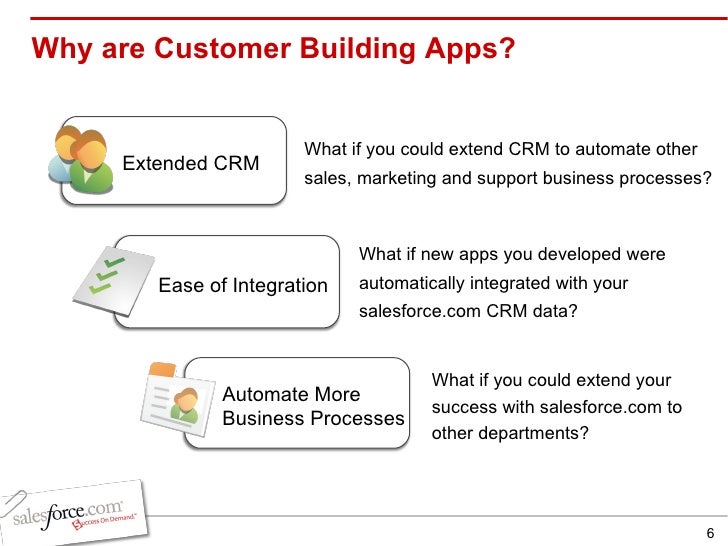 Why are Customer Building Apps?

Extended CRM

What if you could extend CRM to automate other sales, marketing and support business processes?

Ease of Integration

What if new apps you developed were automatically integrated with your salesforce.com CRM data?

Automate More Business Processes

What if you could extend your success with salesforce.com to other departments?

salesforce.com Success On Demand.

6